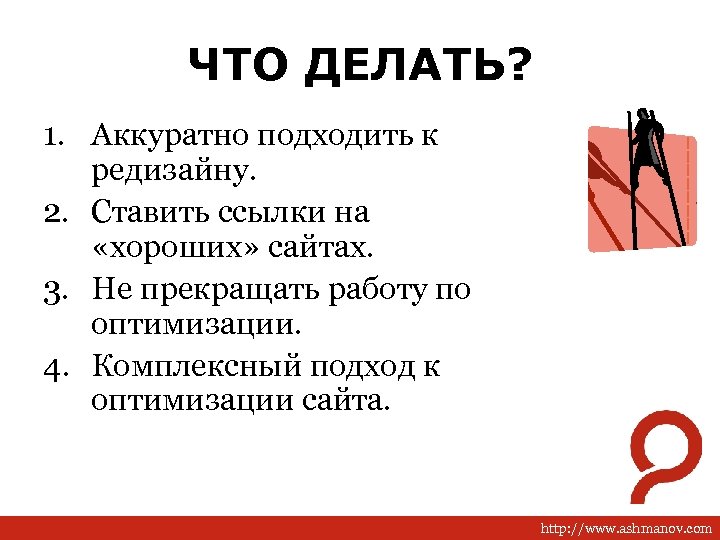 ЧТО ДЕЛАТЬ?

1. Аккуратно подходить к редизайну.
2. Ставить ссылки на «хороших» сайтах.
3. Не прекращать работу по оптимизации.
4. Комплексный подход к оптимизации сайта.

http://www.ashmanov.com